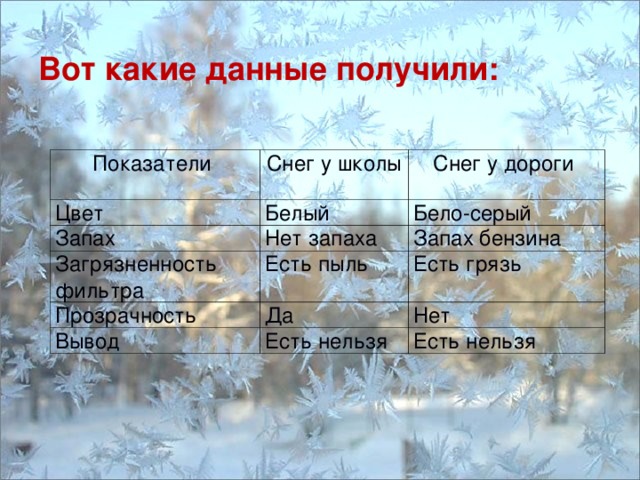 Вот какие данные получили:

| Показатели | Снег у школы | Снег у дороги |
|---|---|---|
| Цвет | Белый | Бело-серый |
| Запах | Нет запаха | Запах бензина |
| Загрязненность фильтра | Есть пыль | Есть грязь |
| Прозрачность | Да | Нет |
| Вывод | Есть нельзя | Есть нельзя |